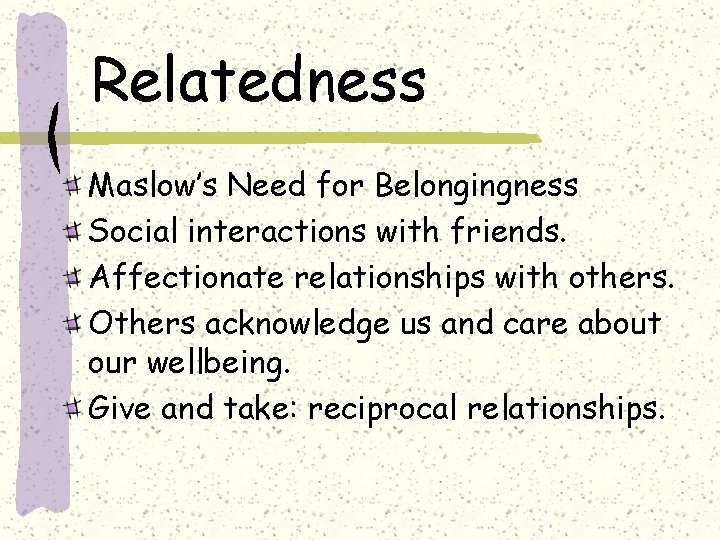 Relatedness

Maslow's Need for Belongingness
Social interactions with friends.
Affectionate relationships with others.
Others acknowledge us and care about our wellbeing.
Give and take: reciprocal relationships.